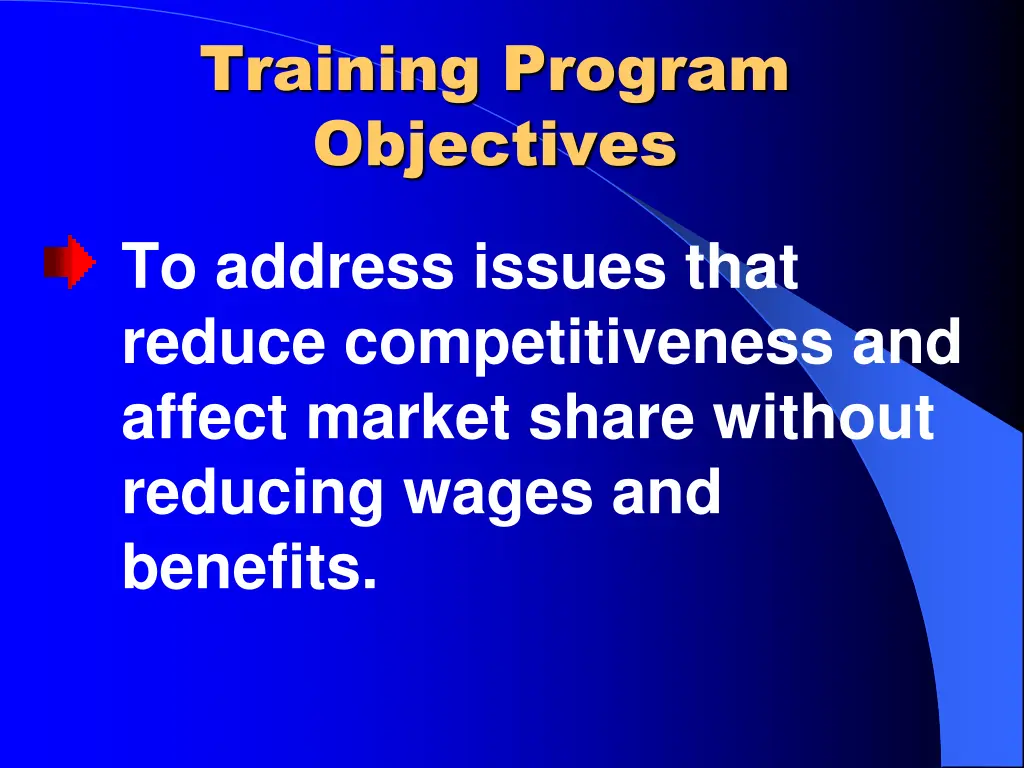 Training Program Objectives

To address issues that reduce competitiveness and affect market share without reducing wages and benefits.